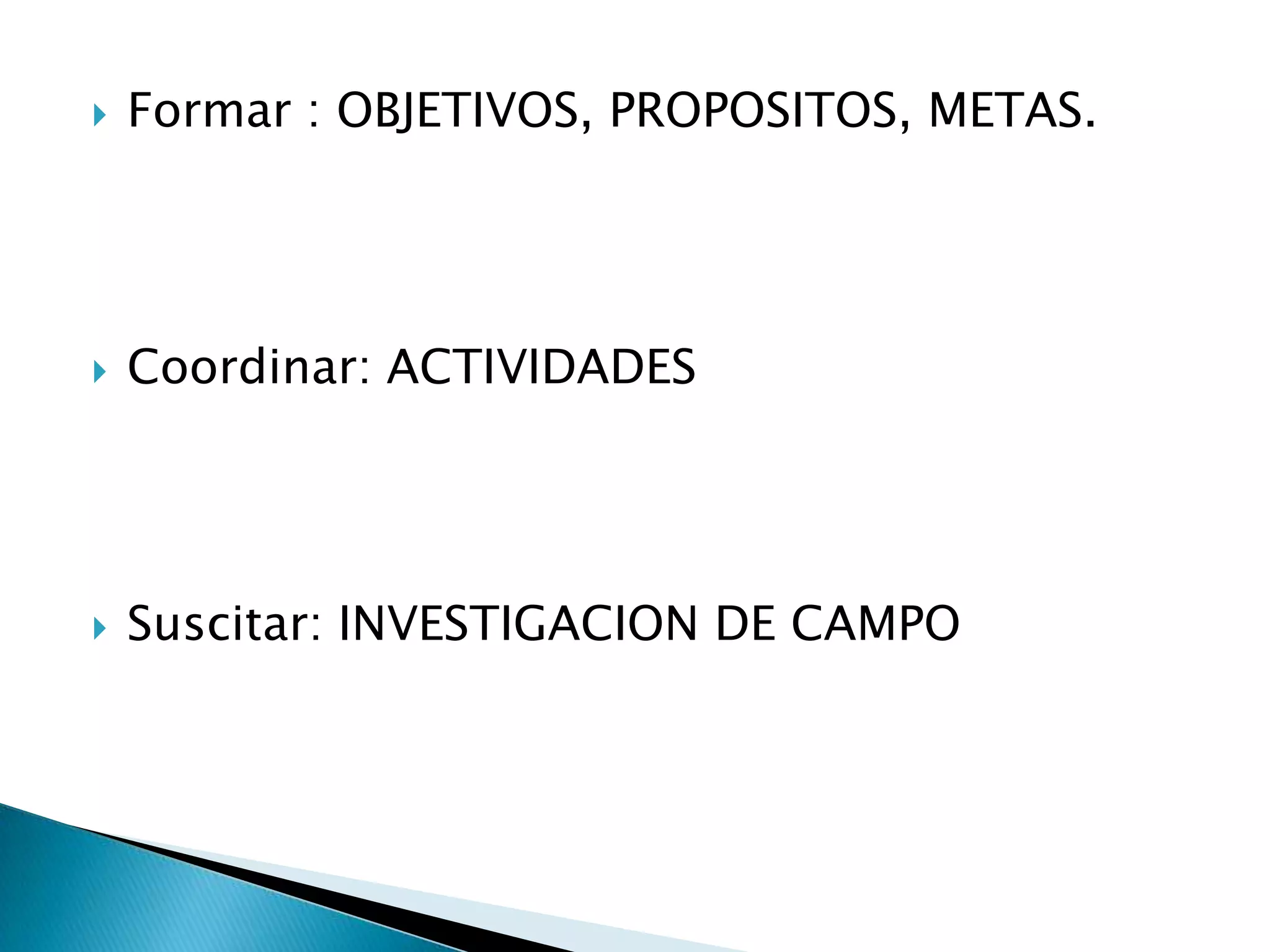 Formar : OBJETIVOS, PROPOSITOS, METAS.

Coordinar: ACTIVIDADES

Suscitar: INVESTIGACION DE CAMPO